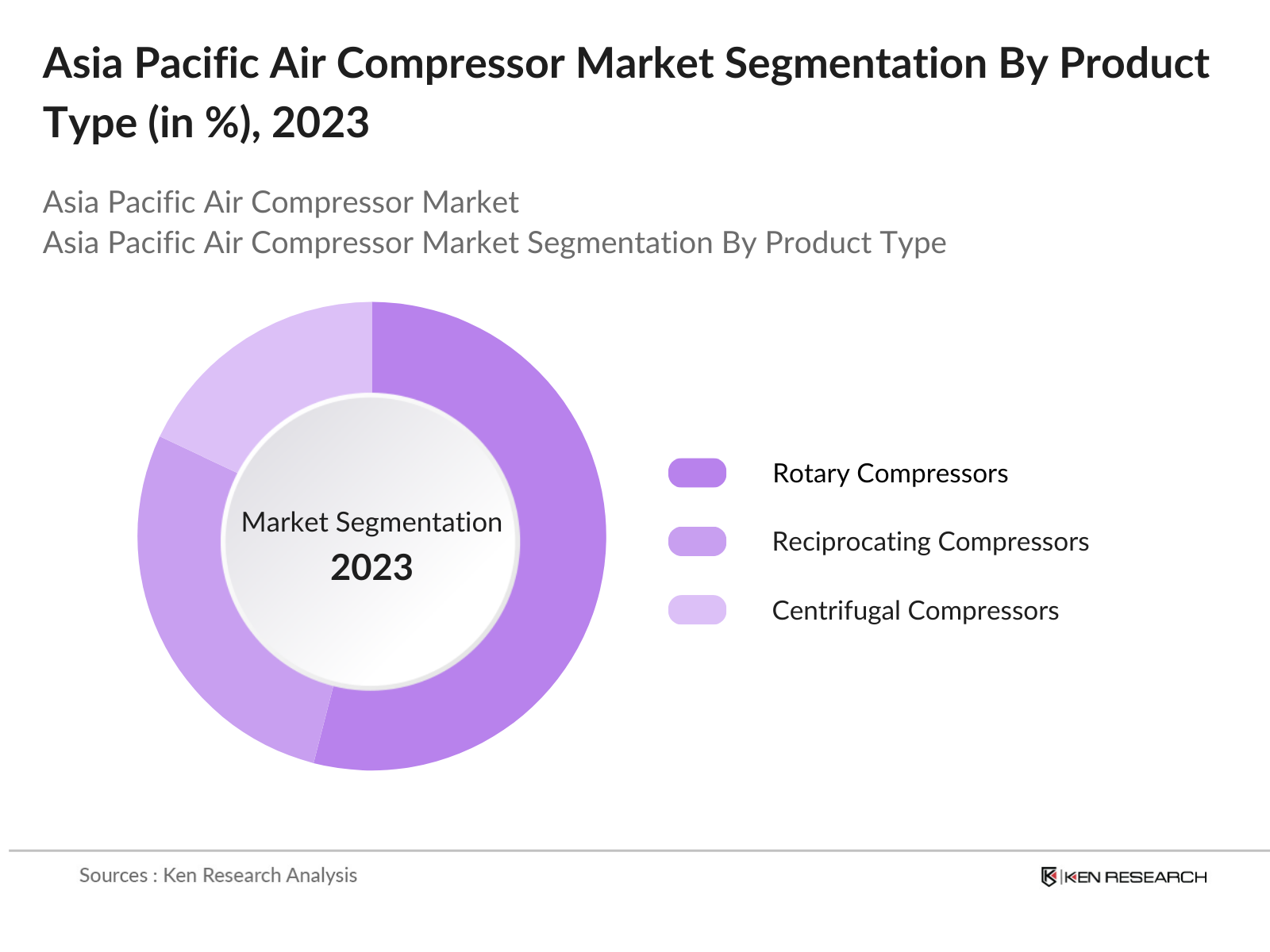 Asia Pacific Air Compressor Market Segmentation By Product Type (in %), 2023

Asia Pacific Air Compressor Market
Asia Pacific Air Compressor Market Segmentation By Product Type

Market Segmentation
2023

Rotary Compressors
Reciprocating Compressors
Centrifugal Compressors

Sources : Ken Research Analysis

KEN RESEARCH